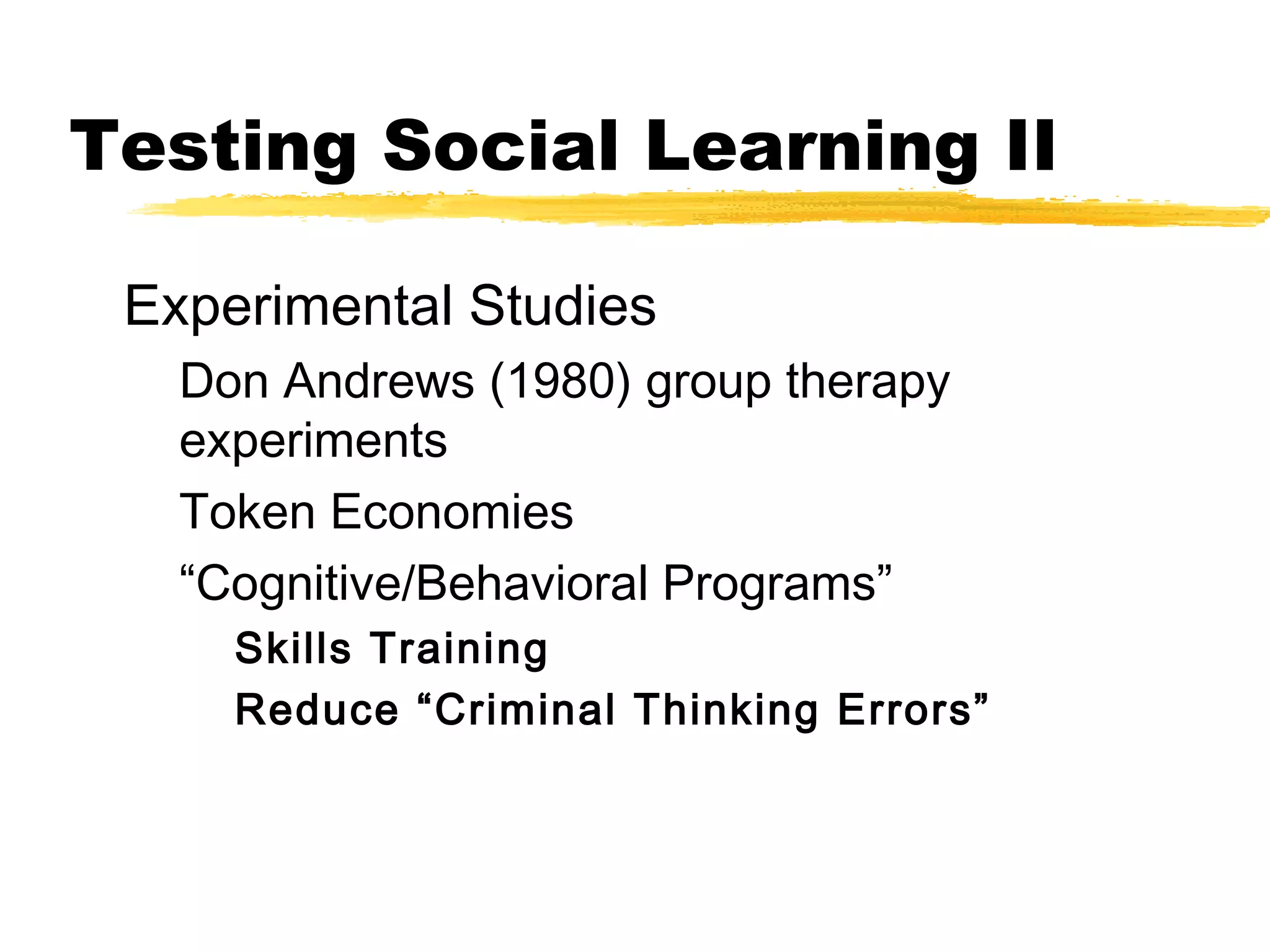 Testing Social Learning II

Experimental Studies

Don Andrews (1980) group therapy experiments

Token Economies

“Cognitive/Behavioral Programs”

Skills Training

Reduce “Criminal Thinking Errors”